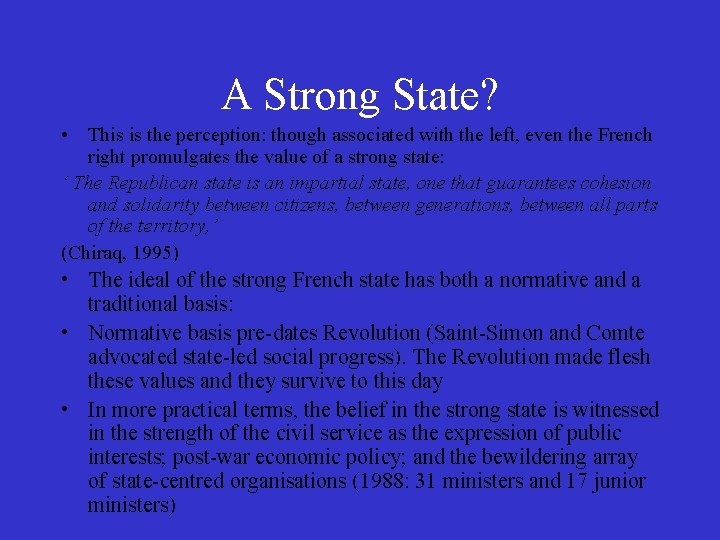 A Strong State?

• This is the perception: though associated with the left, even the French right promulgates the value of a strong state:

' The Republican state is an impartial state, one that guarantees cohesion and solidarity between citizens, between generations, between all parts of the territory,'

(Chiraq, 1995)

• The ideal of the strong French state has both a normative and a traditional basis:

• Normative basis pre-dates Revolution (Saint-Simon and Comte advocated state-led social progress). The Revolution made flesh these values and they survive to this day

• In more practical terms, the belief in the strong state is witnessed in the strength of the civil service as the expression of public interests; post-war economic policy; and the bewildering array of state-centred organisations (1988: 31 ministers and 17 junior ministers)